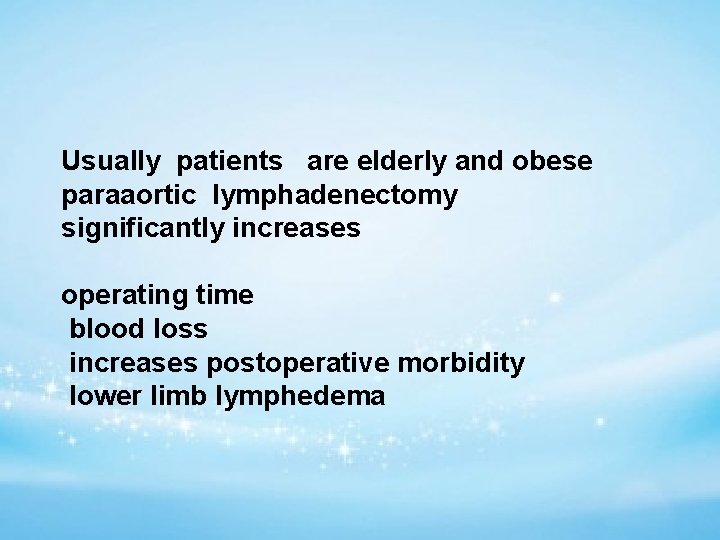 Usually patients are elderly and obese
paraaortic lymphadenectomy
significantly increases

operating time
blood loss
increases postoperative morbidity
lower limb lymphedema